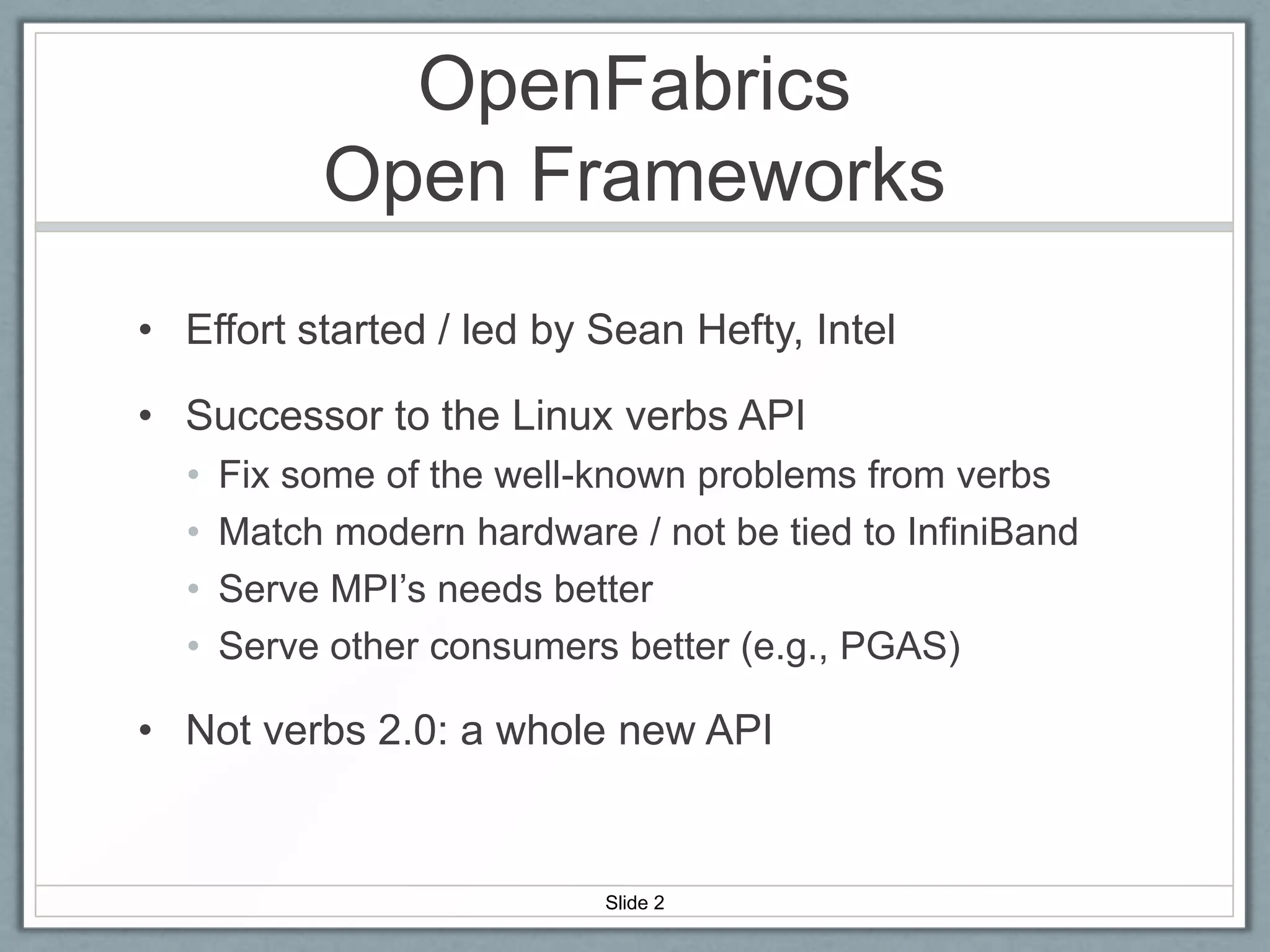 OpenFabrics
Open Frameworks

• Effort started / led by Sean Hefty, Intel

• Successor to the Linux verbs API
  • Fix some of the well-known problems from verbs
  • Match modern hardware / not be tied to InfiniBand
  • Serve MPI's needs better
  • Serve other consumers better (e.g., PGAS)

• Not verbs 2.0: a whole new API

Slide 2